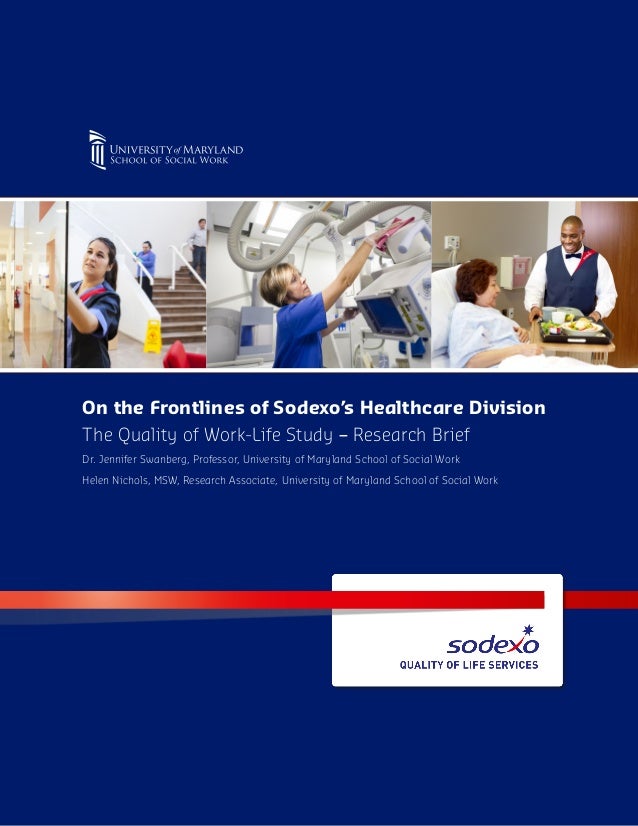 UNIVERSITY of MARYLAND
SCHOOL OF SOCIAL WORK

On the Frontlines of Sodexo's Healthcare Division
The Quality of Work-Life Study – Research Brief
Dr. Jennifer Swanberg, Professor, University of Maryland School of Social Work
Helen Nichols, MSW, Research Associate, University of Maryland School of Social Work

sodexo
QUALITY OF LIFE SERVICES